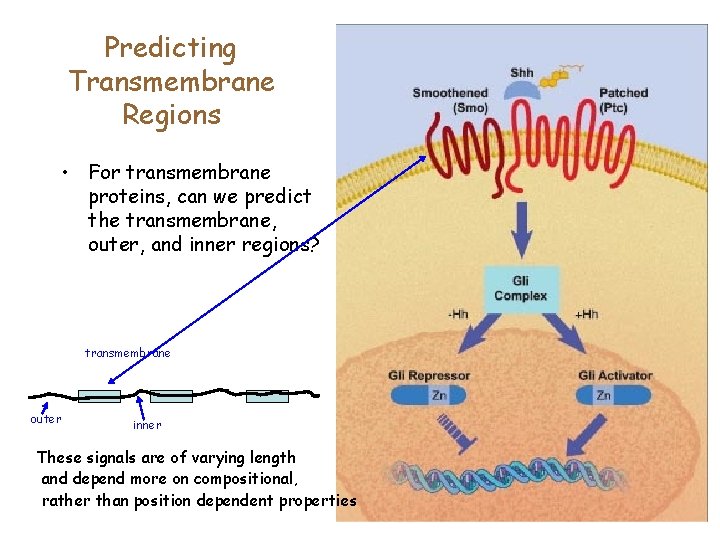 Predicting Transmembrane Regions

• For transmembrane proteins, can we predict the transmembrane, outer, and inner regions?

transmembrane

outer

inner

These signals are of varying length and depend more on compositional, rather than position dependent properties

Shh

Smoothened (Smo)

Patched (Ptc)

Gli Complex

-Hh

+Hh

Gli Repressor

Zn

Gli Activator

Zn